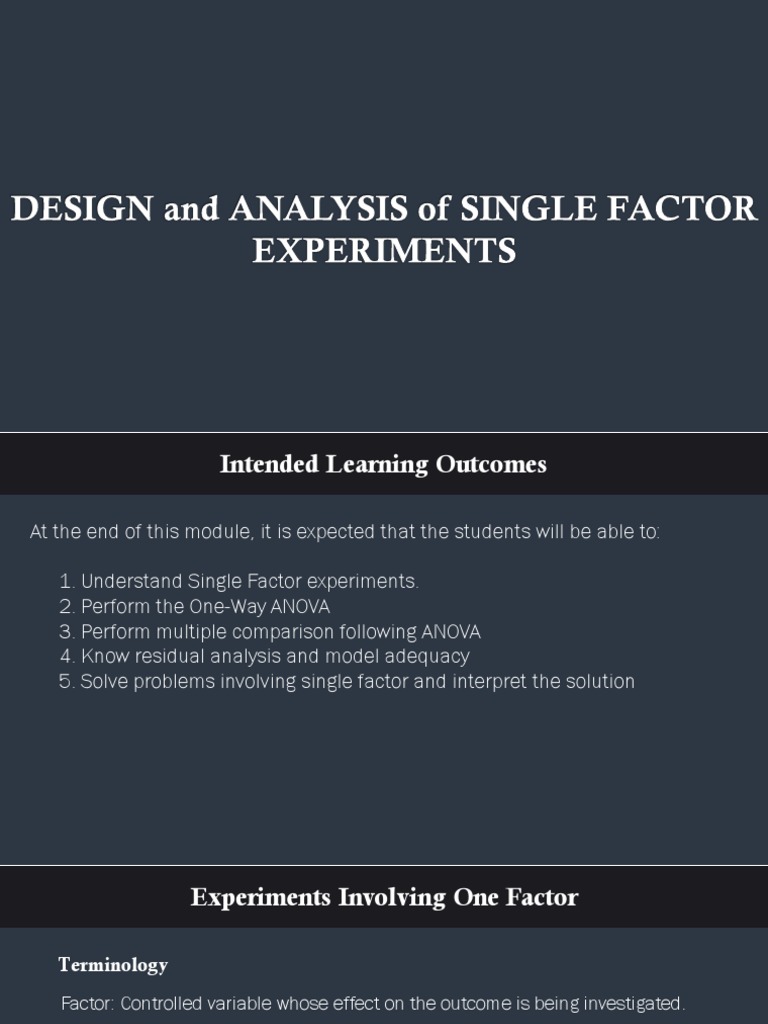 DESIGN and ANALYSIS of SINGLE FACTOR EXPERIMENTS

Intended Learning Outcomes

At the end of this module, it is expected that the students will be able to:

1. Understand Single Factor experiments.
2. Perform the One-Way ANOVA
3. Perform multiple comparison following ANOVA
4. Know residual analysis and model adequacy
5. Solve problems involving single factor and interpret the solution

Experiments Involving One Factor

Terminology

Factor: Controlled variable whose effect on the outcome is being investigated.